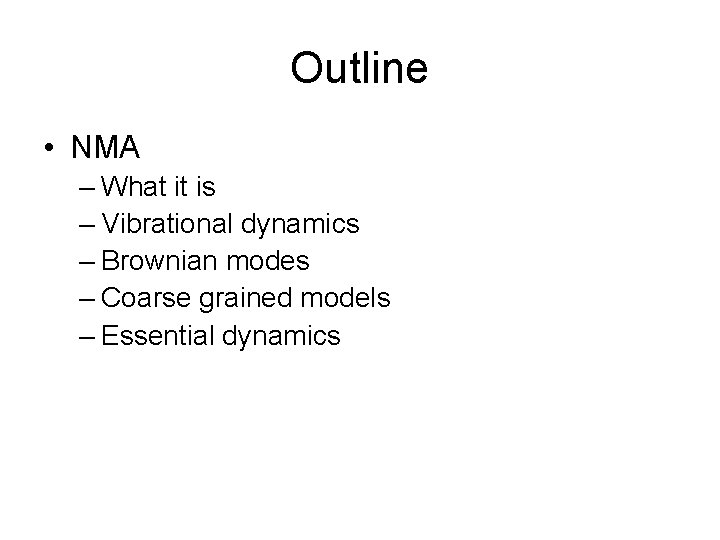 Outline

• NMA
  – What it is
  – Vibrational dynamics
  – Brownian modes
  – Coarse grained models
  – Essential dynamics